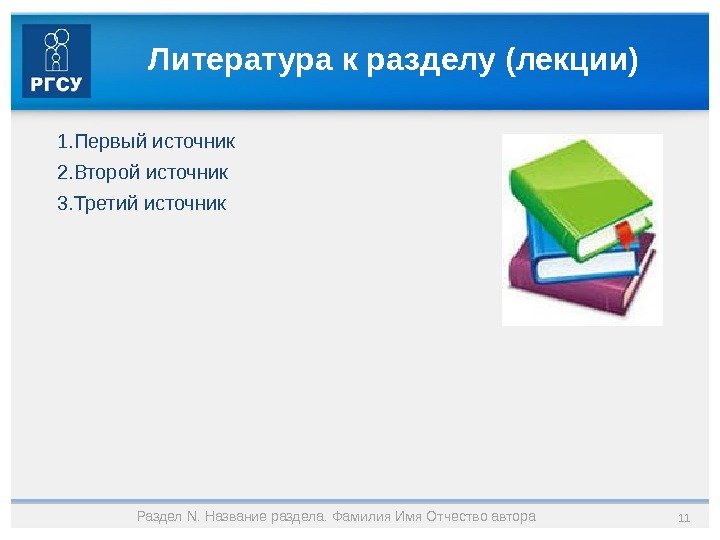 РГСУ

Литература к разделу (лекции)

1.Первый источник
2.Второй источник
3.Третий источник

Раздел N. Название раздела. Фамилия Имя Отчество автора

11